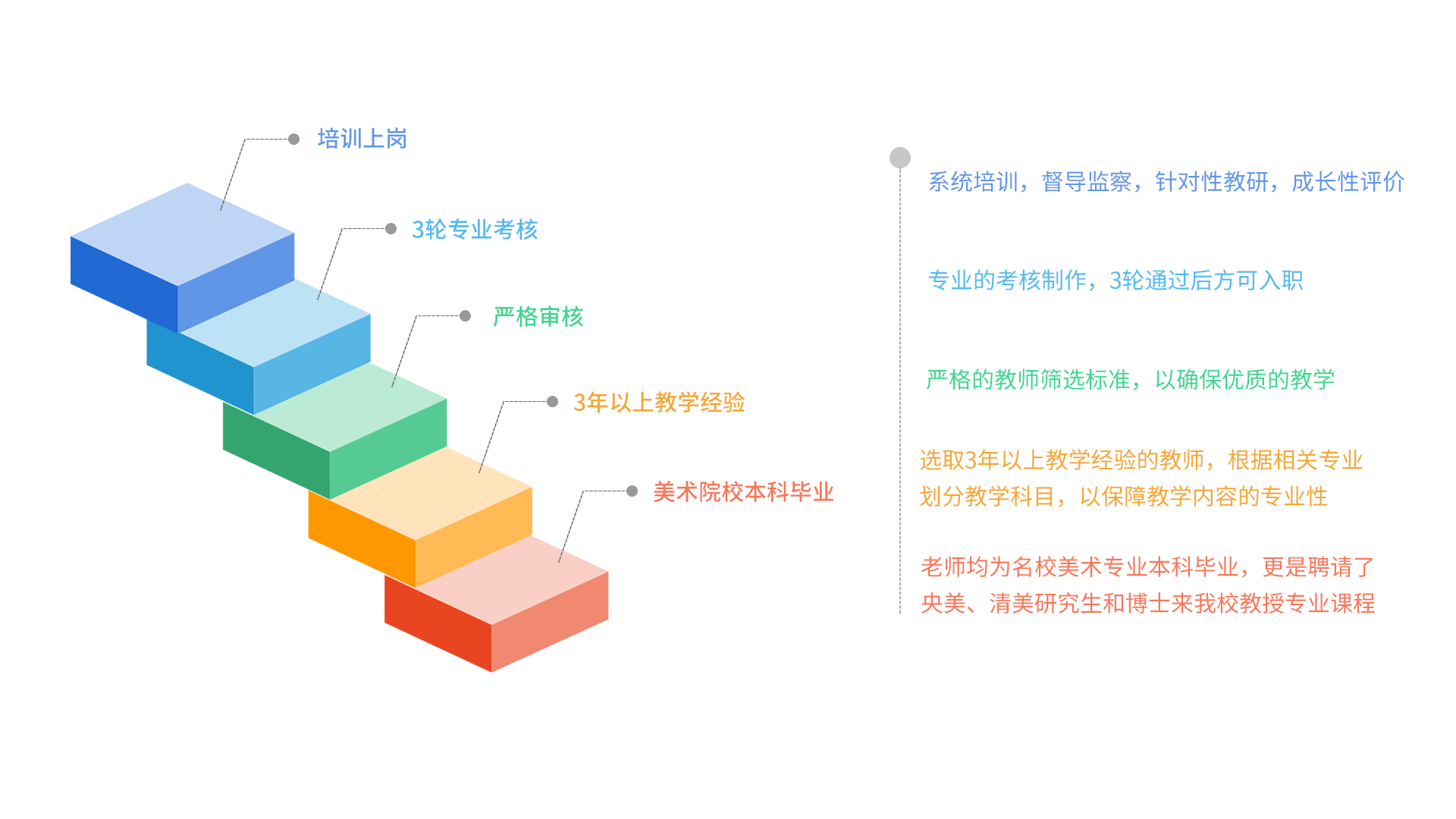 培训上岗

3轮专业考核

严格审核

3年以上教学经验

美术院校本科毕业

系统培训，督导监察，针对性教研，成长性评价

专业的考核制作，3轮通过后方可入职

严格的教师筛选标准，以确保优质的教学

选取3年以上教学经验的教师，根据相关专业划分教学科目，以保障教学内容的专业性

老师均为名校美术专业本科毕业，更是聘请了央美、清美研究生和博士来我校教授专业课程